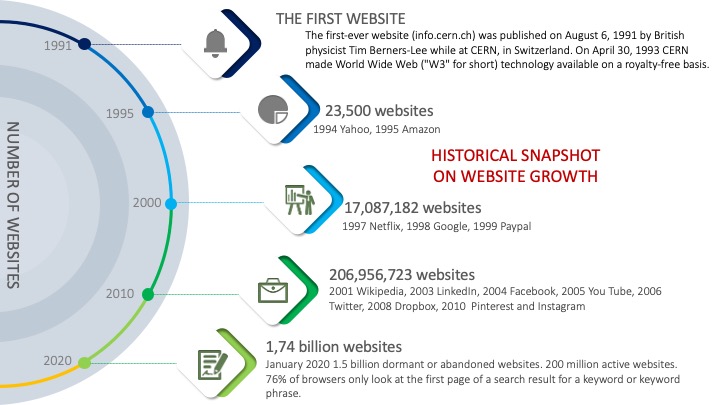 NUMBER OF WEBSITES

1991

THE FIRST WEBSITE
The first-ever website (info.cern.ch) was published on August 6, 1991 by British physicist Tim Berners-Lee while at CERN, in Switzerland. On April 30, 1993 CERN made World Wide Web ("W3" for short) technology available on a royalty-free basis.

1995

23,500 websites
1994 Yahoo, 1995 Amazon

HISTORICAL SNAPSHOT ON WEBSITE GROWTH

2000

17,087,182 websites
1997 Netflix, 1998 Google, 1999 Paypal

2010

206,956,723 websites
2001 Wikipedia, 2003 LinkedIn, 2004 Facebook, 2005 You Tube, 2006 Twitter, 2008 Dropbox, 2010 Pinterest and Instagram

2020

1,74 billion websites
January 2020 1.5 billion dormant or abandoned websites. 200 million active websites. 76% of browsers only look at the first page of a search result for a keyword or keyword phrase.